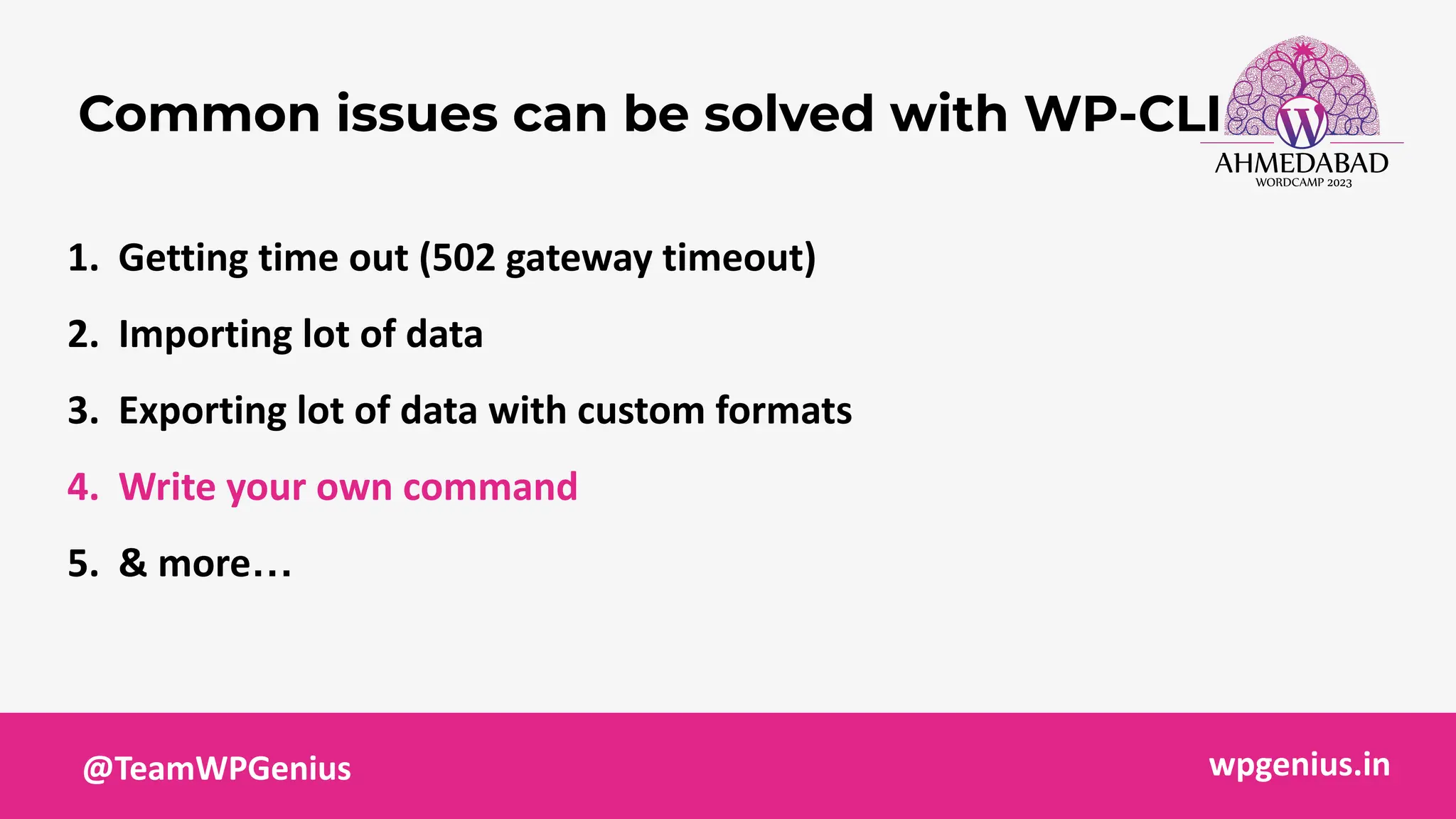 Common issues can be solved with WP-CLI

AHMEDABAD
WORDCAMP 2023

1. Getting time out (502 gateway timeout)
2. Importing lot of data
3. Exporting lot of data with custom formats
4. Write your own command
5. & more…

@TeamWPGenius

wpgenius.in